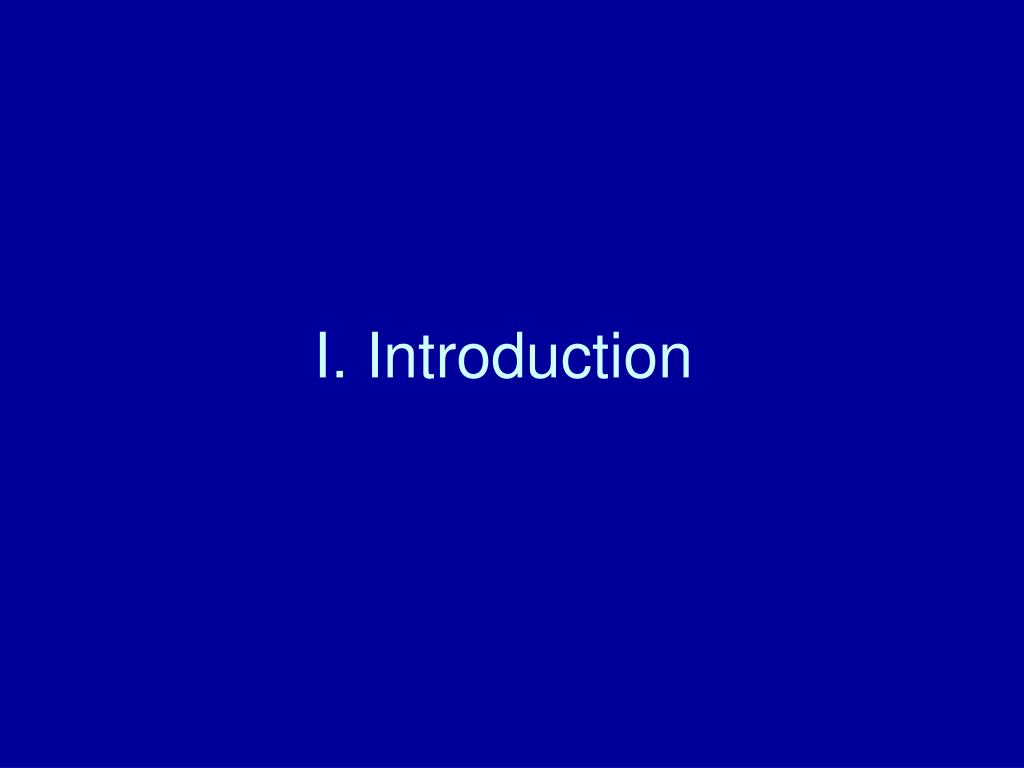 I. Introduction